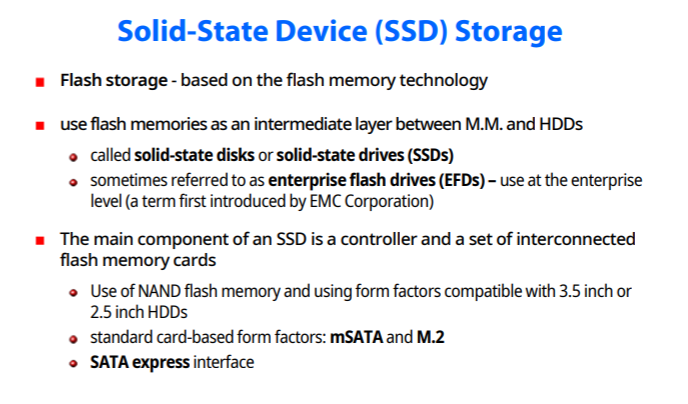 Solid-State Device (SSD) Storage

Flash storage - based on the flash memory technology

use flash memories as an intermediate layer between M.M. and HDDs

called solid-state disks or solid-state drives (SSDs)

sometimes referred to as enterprise flash drives (EFDs) – use at the enterprise level (a term first introduced by EMC Corporation)

The main component of an SSD is a controller and a set of interconnected flash memory cards

Use of NAND flash memory and using form factors compatible with 3.5 inch or 2.5 inch HDDs

standard card-based form factors: mSATA and M.2

SATA express interface